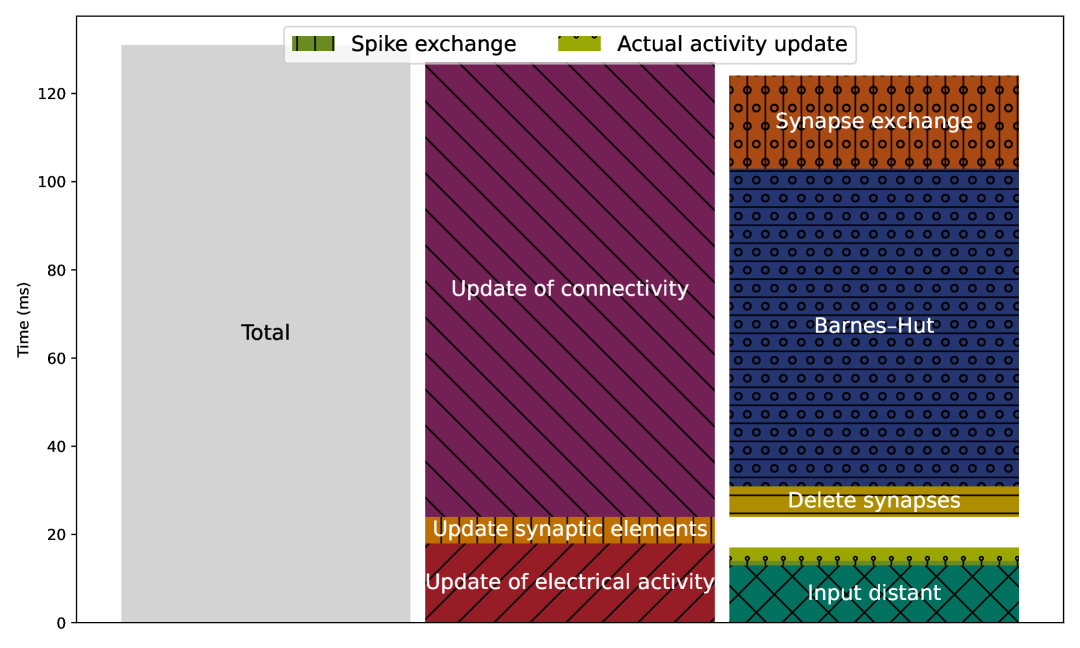 Spike exchange
Actual activity update

Time (ms)

120
100
80
60
40
20
0

Total

Update of connectivity
Update synaptic elements
Update of electrical activity

Synapse exchange
Barnes–Hut
Delete synapses
Input distant